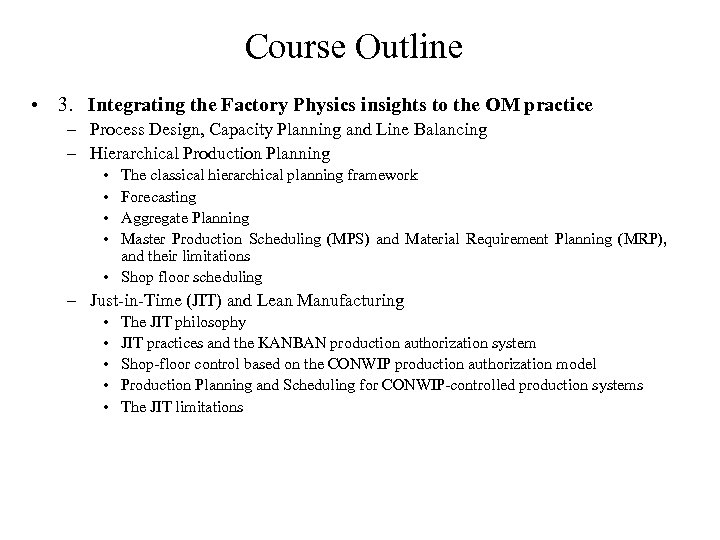 Course Outline

• 3. Integrating the Factory Physics insights to the OM practice
– Process Design, Capacity Planning and Line Balancing
– Hierarchical Production Planning
• The classical hierarchical planning framework
• Forecasting
• Aggregate Planning
• Master Production Scheduling (MPS) and Material Requirement Planning (MRP), and their limitations
• Shop floor scheduling
– Just-in-Time (JIT) and Lean Manufacturing
• The JIT philosophy
• JIT practices and the KANBAN production authorization system
• Shop-floor control based on the CONWIP production authorization model
• Production Planning and Scheduling for CONWIP-controlled production systems
• The JIT limitations